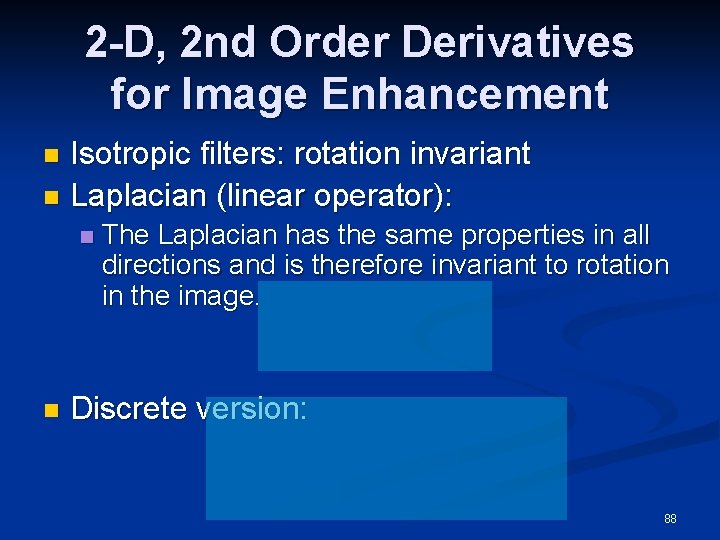 2-D, 2nd Order Derivatives for Image Enhancement

Isotropic filters: rotation invariant

Laplacian (linear operator):

The Laplacian has the same properties in all directions and is therefore invariant to rotation in the image.

Discrete version:

88